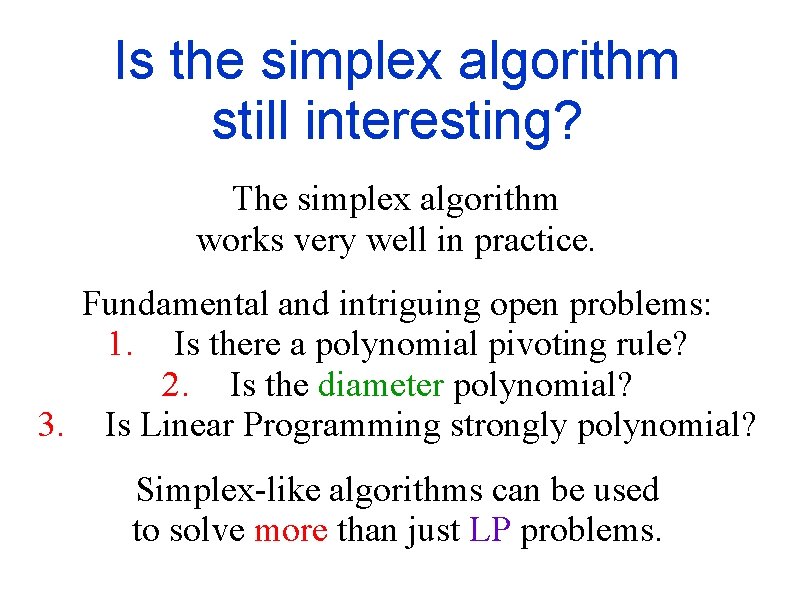 Is the simplex algorithm still interesting?

The simplex algorithm works very well in practice.

Fundamental and intriguing open problems:
1. Is there a polynomial pivoting rule?
2. Is the diameter polynomial?
3. Is Linear Programming strongly polynomial?

Simplex-like algorithms can be used to solve more than just LP problems.